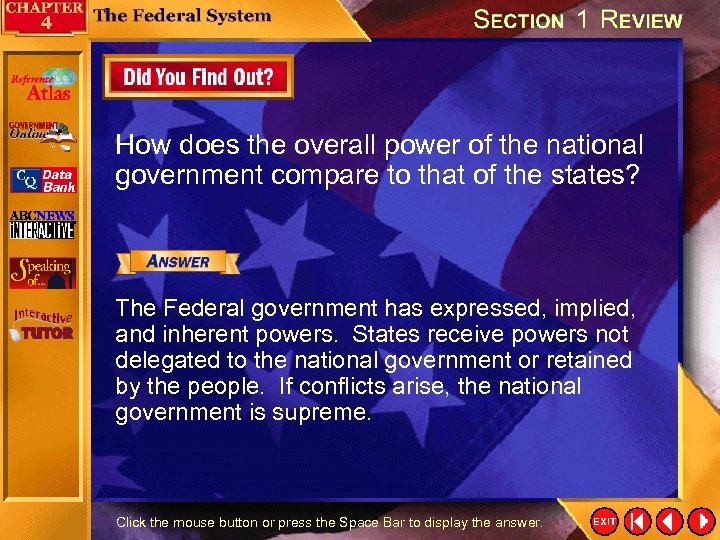 CHAPTER 4 The Federal System

SECTION 1 REVIEW

Reference Atlas

GOVERNMENT Online

CQ Data Bank

ABCNEWS INTERACTIVE

Speaking of...

Interactive TUTOR

Did You Find Out?

How does the overall power of the national government compare to that of the states?

ANSWER

The Federal government has expressed, implied, and inherent powers. States receive powers not delegated to the national government or retained by the people. If conflicts arise, the national government is supreme.

Click the mouse button or press the Space Bar to display the answer.

EXIT